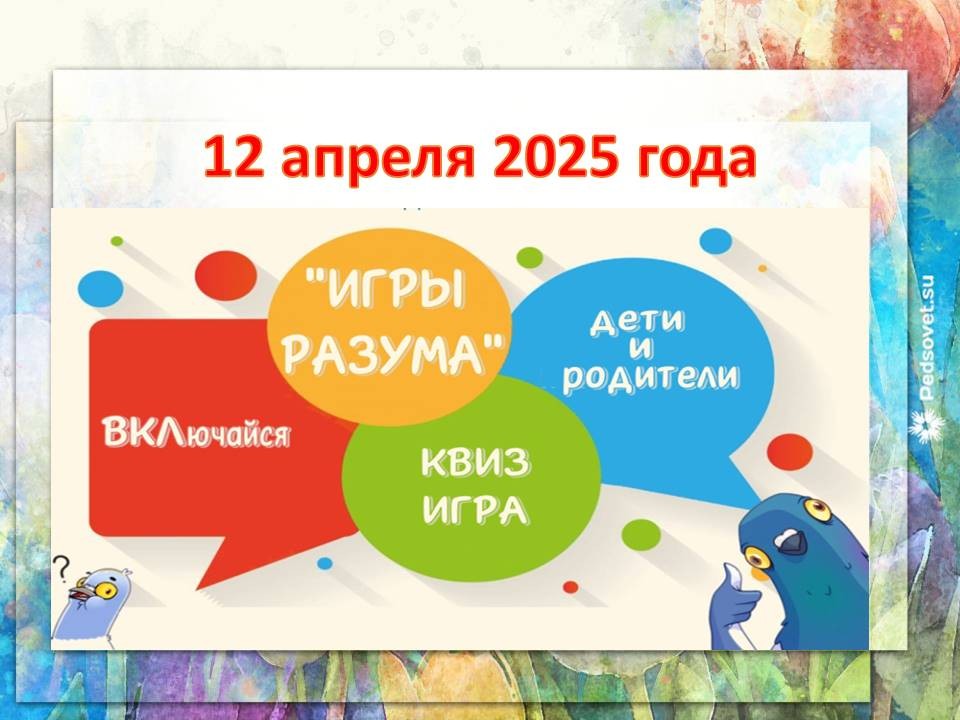 12 апреля 2025 года

"ИГРЫ РАЗУМА"

дети и родители

ВКЛючайся

КВИЗ ИГРА

?

Pedsovet.su